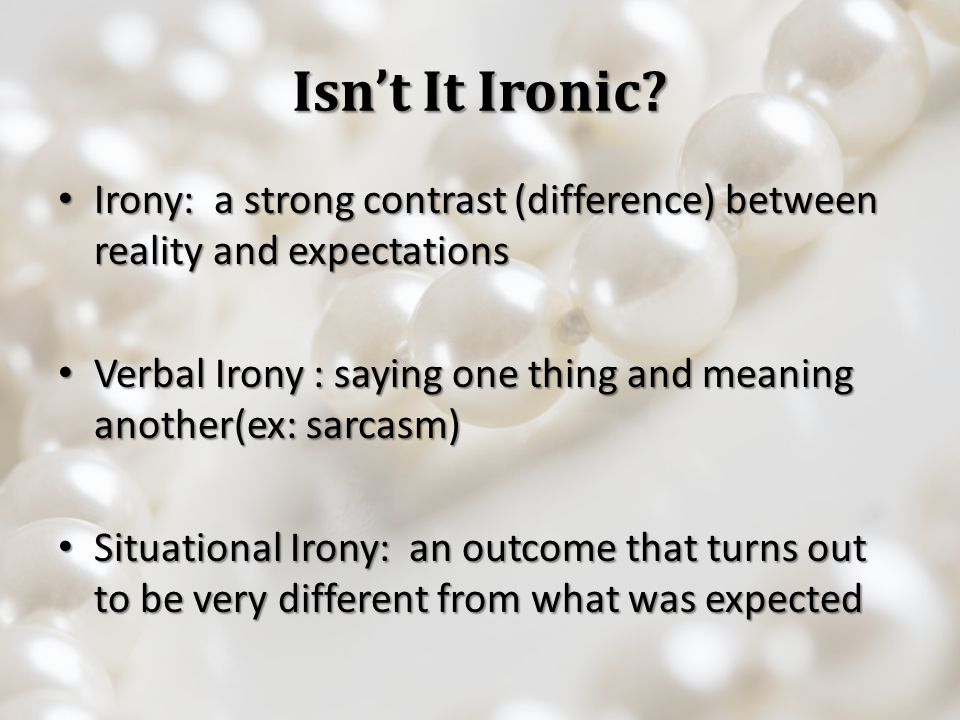 Isn't It Ironic?

• Irony: a strong contrast (difference) between reality and expectations

• Verbal Irony : saying one thing and meaning another(ex: sarcasm)

• Situational Irony: an outcome that turns out to be very different from what was expected